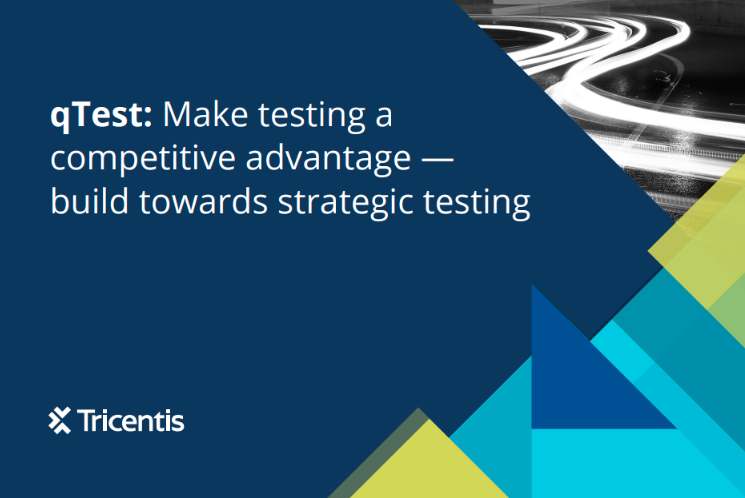 qTest: Make testing a competitive advantage — build towards strategic testing

Tricentis